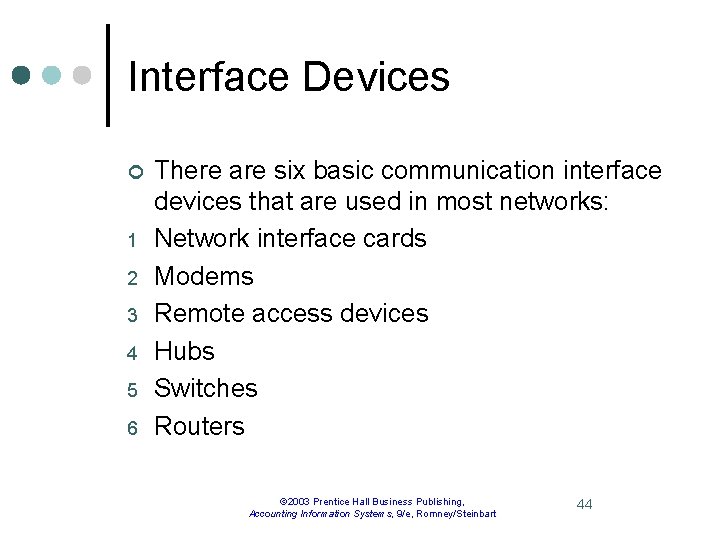 Interface Devices

There are six basic communication interface devices that are used in most networks:

1 Network interface cards
2 Modems
3 Remote access devices
4 Hubs
5 Switches
6 Routers

©2003 Prentice Hall Business Publishing, Accounting Information Systems, 9/e, Romney/Steinbart

44